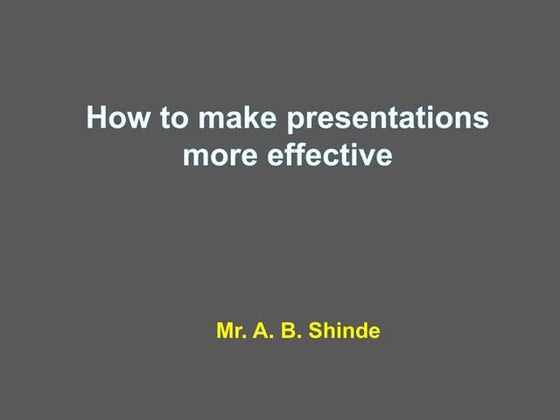 How to make presentations more effective

Mr. A. B. Shinde